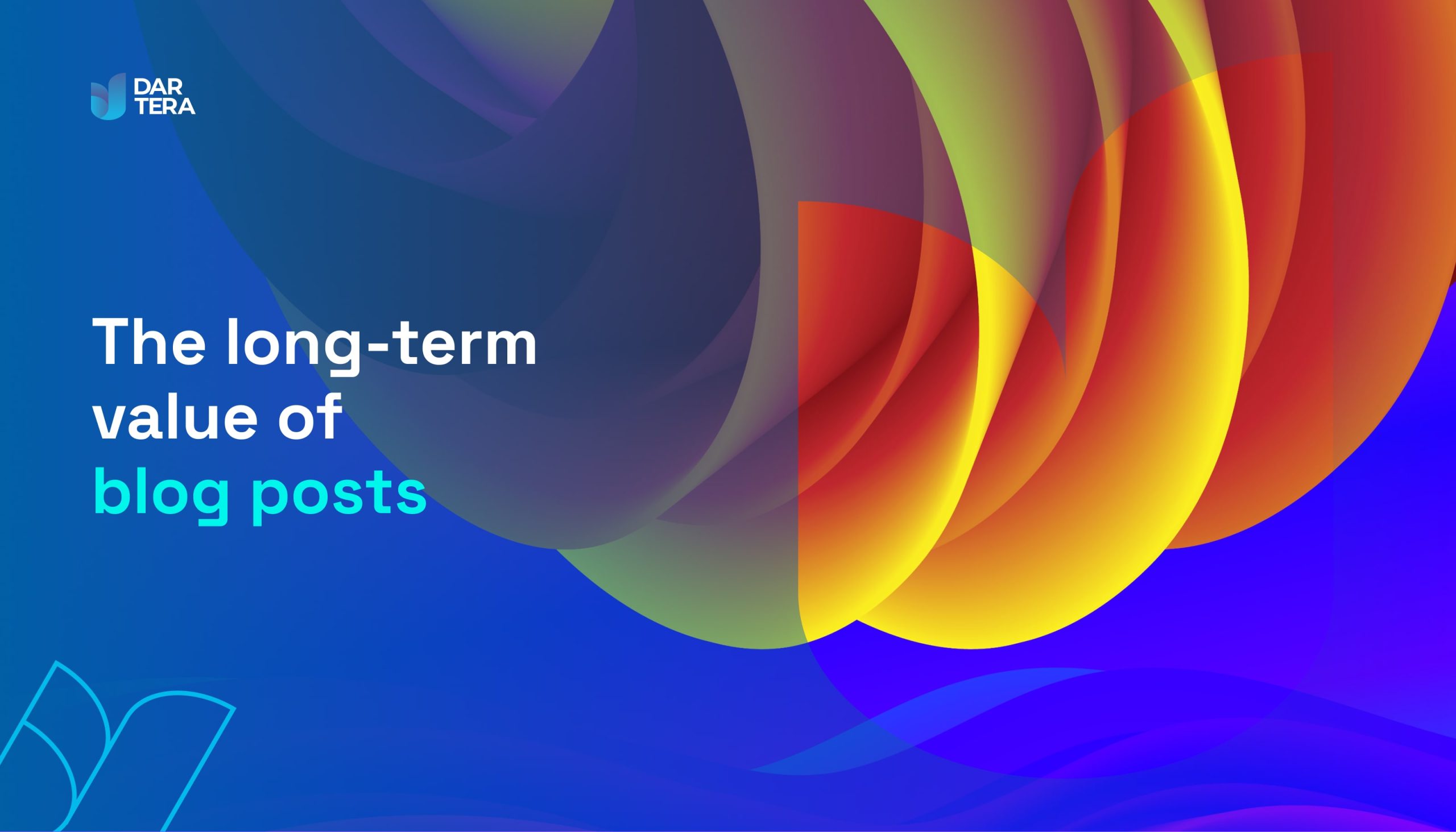 DAR
TERA

The long-term value of blog posts